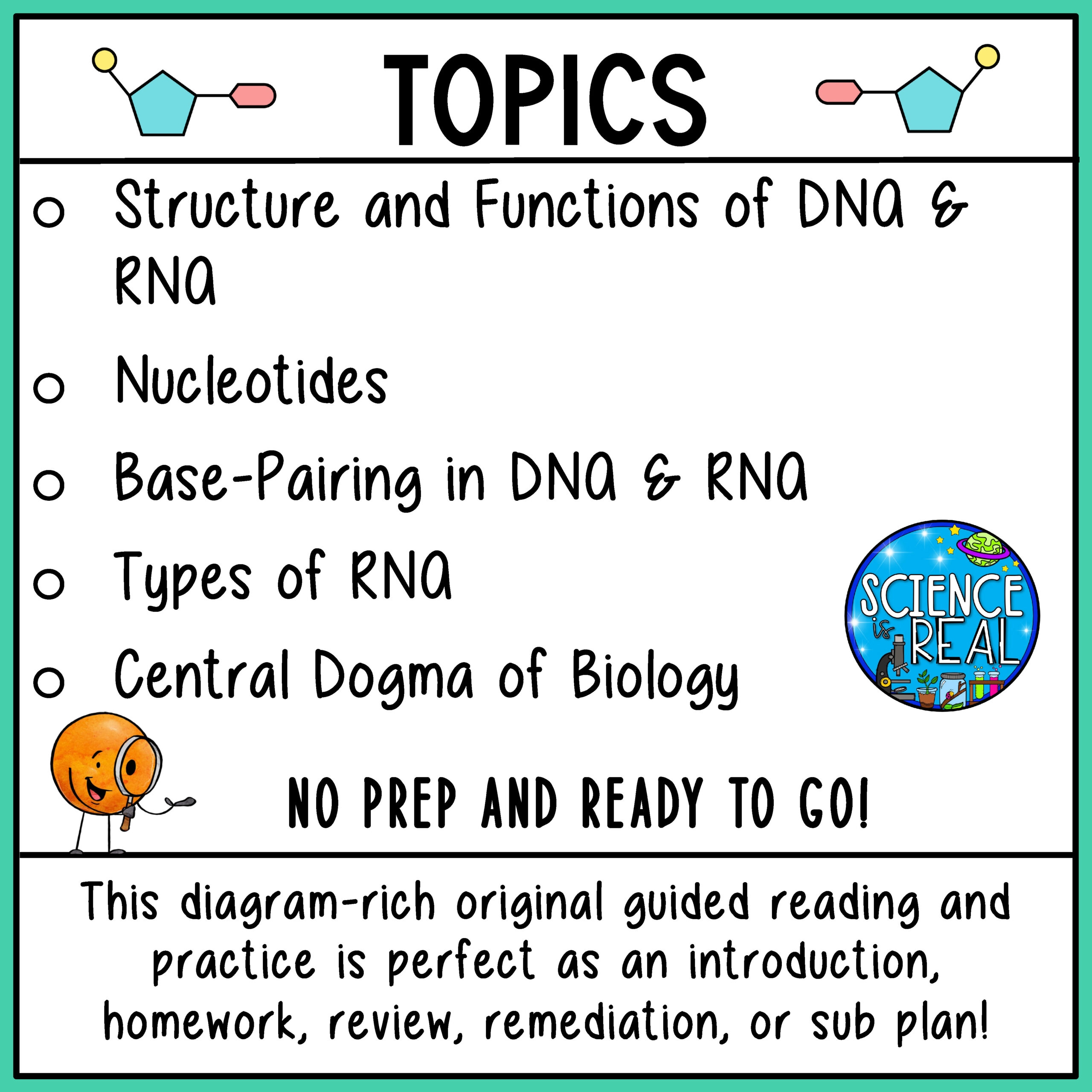 TOPICS

○ Structure and Functions of DNA & RNA

○ Nucleotides

○ Base-Pairing in DNA & RNA

○ Types of RNA

○ Central Dogma of Biology

SCIENCE is REAL

NO PREP AND READY TO GO!

This diagram-rich original guided reading and practice is perfect as an introduction, homework, review, remediation, or sub plan!